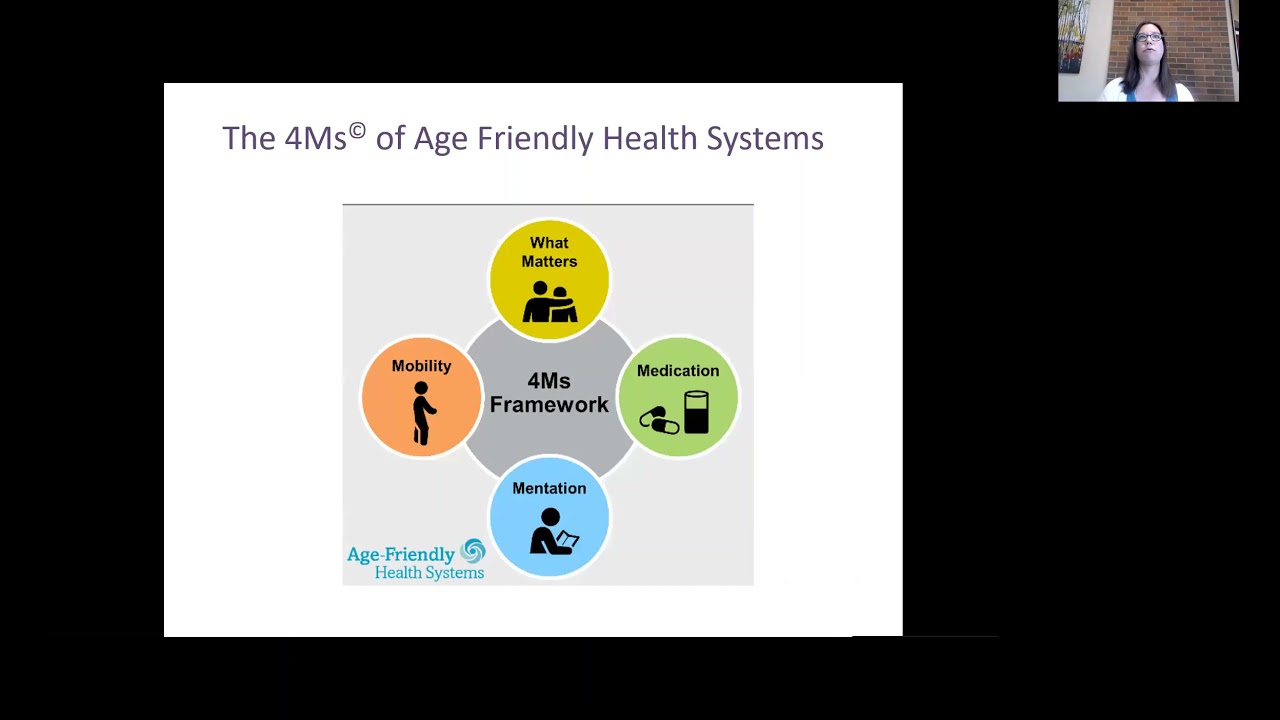 The 4Ms© of Age Friendly Health Systems

What Matters

Mobility

4Ms Framework

Medication

Mentation

Age-Friendly Health Systems